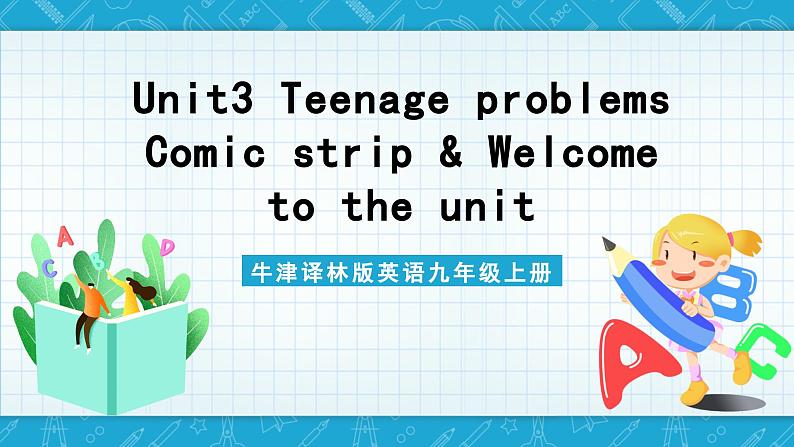 Unit3 Teenage problems
Comic strip & Welcome to the unit

牛津译林版英语九年级上册